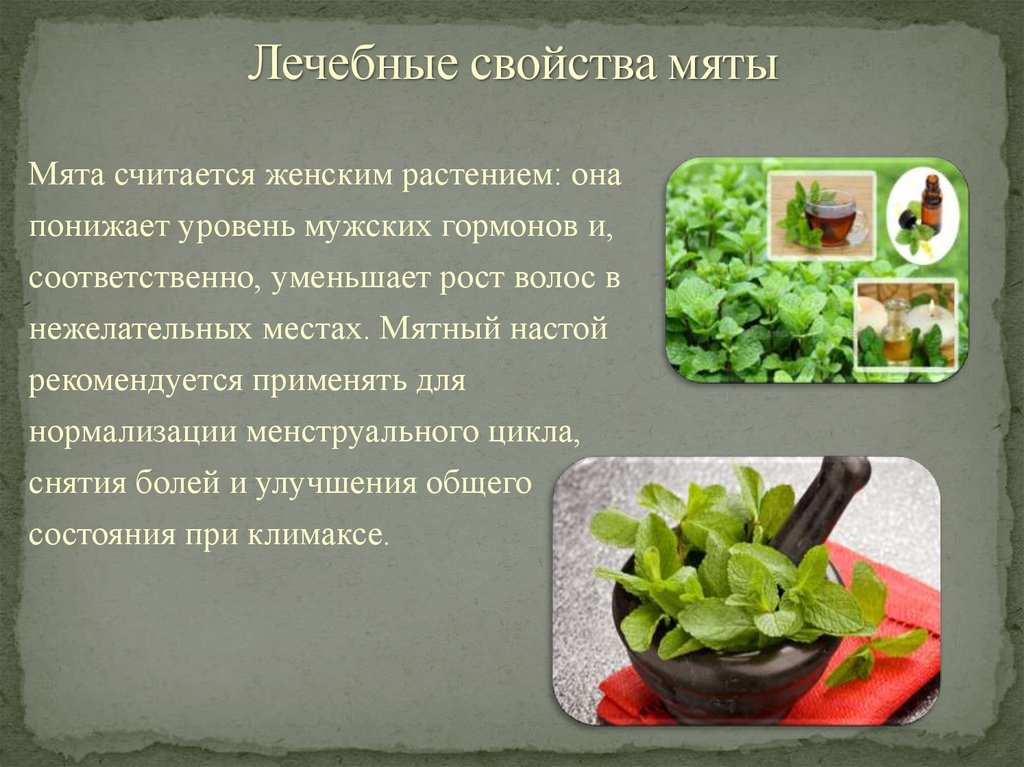 Лечебные свойства мяты

Мята считается женским растением: она понижает уровень мужских гормонов и, соответственно, уменьшает рост волос в нежелательных местах. Мятный настой рекомендуется применять для нормализации менструального цикла, снятия болей и улучшения общего состояния при климаксе.